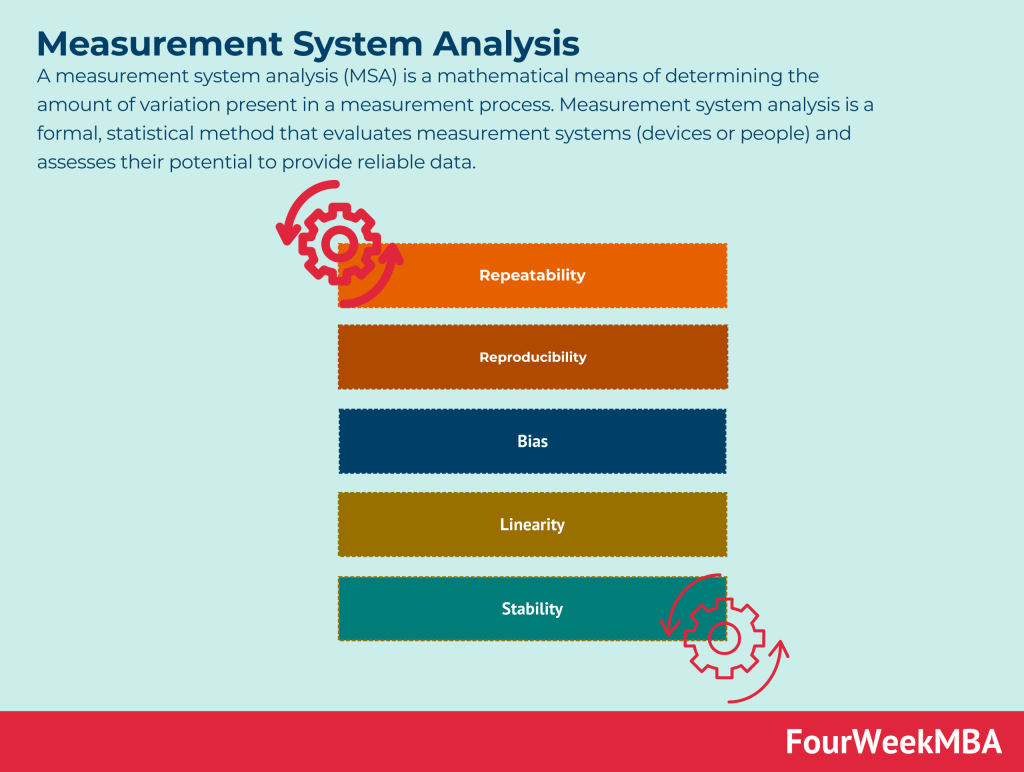 Measurement System Analysis

A measurement system analysis (MSA) is a mathematical means of determining the amount of variation present in a measurement process. Measurement system analysis is a formal, statistical method that evaluates measurement systems (devices or people) and assesses their potential to provide reliable data.

Repeatability

Reproducibility

Bias

Linearity

Stability

FourWeekMBA